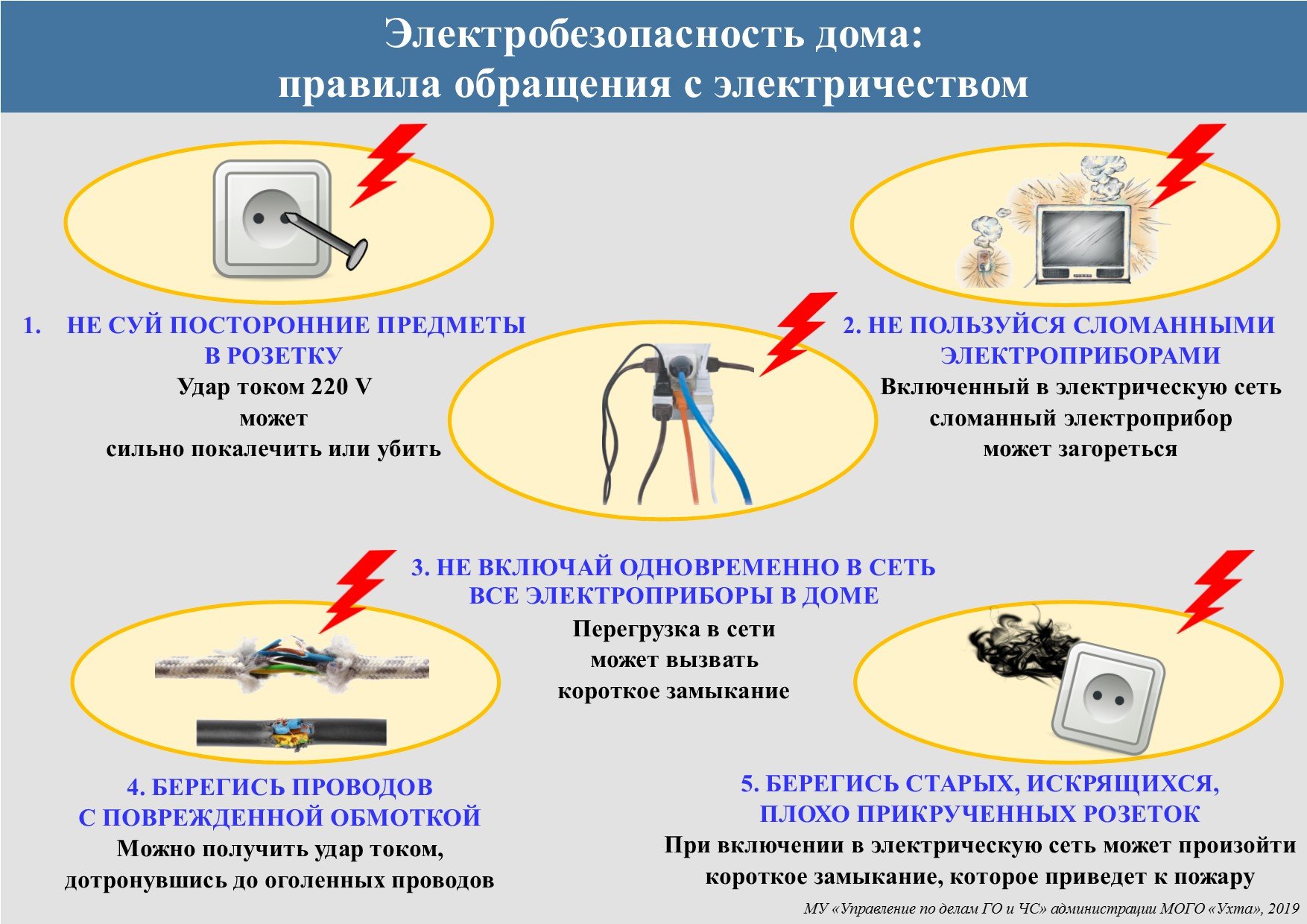 Электробезопасность дома:
правила обращения с электричеством

1. НЕ СУЙ ПОСТОРОННИЕ ПРЕДМЕТЫ В РОЗЕТКУ
Удар током 220 V может сильно покалечить или убить

2. НЕ ПОЛЬЗУЙСЯ СЛОМАННЫМИ ЭЛЕКТРОПРИБОРАМИ
Включенный в электрическую сеть сломанный электроприбор может загореться

3. НЕ ВКЛЮЧАЙ ОДНОВРЕМЕННО В СЕТЬ ВСЕ ЭЛЕКТРОПРИБОРЫ В ДОМЕ
Перегрузка в сети может вызвать короткое замыкание

4. БЕРЕГИСЬ ПРОВОДОВ С ПОВРЕЖДЕННОЙ ОБМОТКОЙ
Можно получить удар током, дотронувшись до оголенных проводов

5. БЕРЕГИСЬ СТАРЫХ, ИСКРЯЩИХСЯ, ПЛОХО ПРИКРУЧЕННЫХ РОЗЕТОК
При включении в электрическую сеть может произойти короткое замыкание, которое приведет к пожару

МУ «Управление по делам ГО и ЧС» администрации МОГО «Ухта», 2019